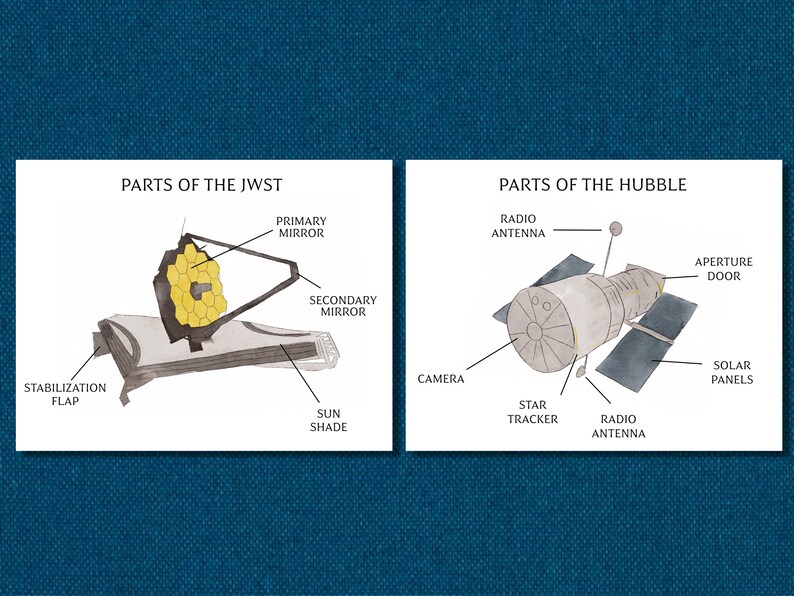 PARTS OF THE JWST

PRIMARY MIRROR

SECONDARY MIRROR

STABILIZATION FLAP

SUN SHADE

PARTS OF THE HUBBLE

RADIO ANTENNA

APERTURE DOOR

CAMERA

SOLAR PANELS

STAR TRACKER

RADIO ANTENNA